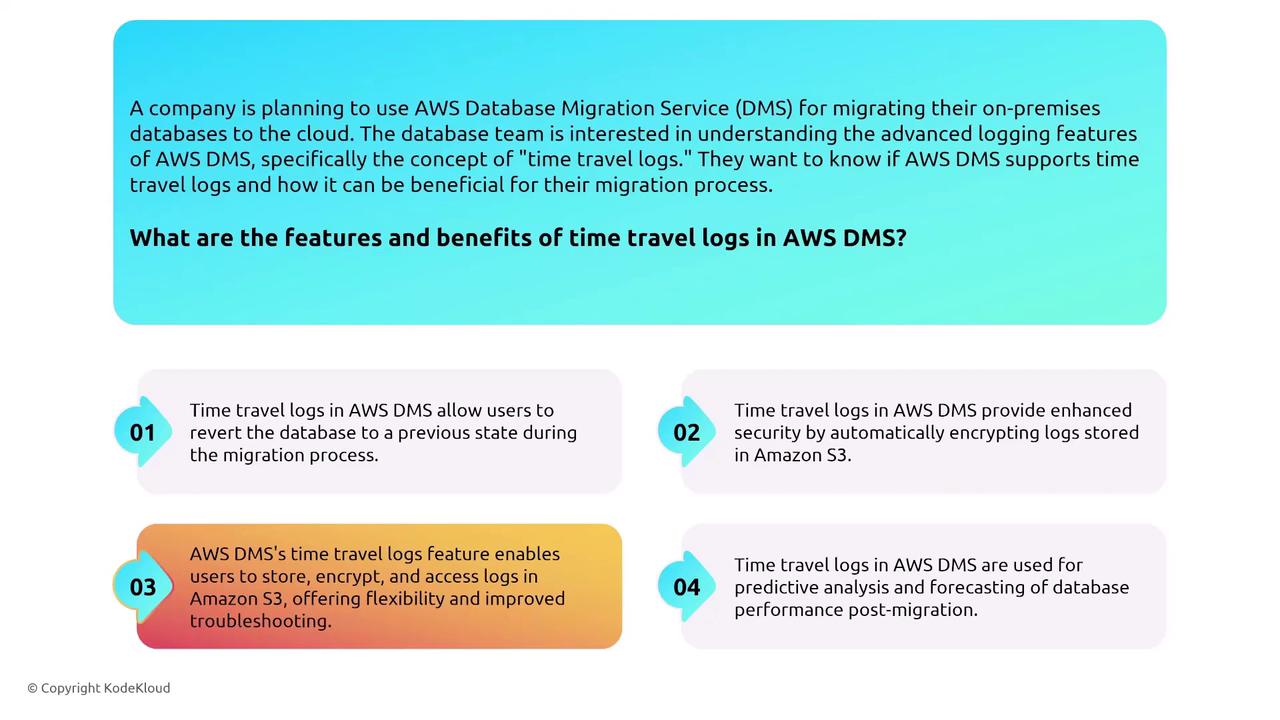 A company is planning to use AWS Database Migration Service (DMS) for migrating their on-premises databases to the cloud. The database team is interested in understanding the advanced logging features of AWS DMS, specifically the concept of "time travel logs." They want to know if AWS DMS supports time travel logs and how it can be beneficial for their migration process.

What are the features and benefits of time travel logs in AWS DMS?

01 Time travel logs in AWS DMS allow users to revert the database to a previous state during the migration process.

02 Time travel logs in AWS DMS provide enhanced security by automatically encrypting logs stored in Amazon S3.

03 AWS DMS's time travel logs feature enables users to store, encrypt, and access logs in Amazon S3, offering flexibility and improved troubleshooting.

04 Time travel logs in AWS DMS are used for predictive analysis and forecasting of database performance post-migration.

© Copyright KodeKloud